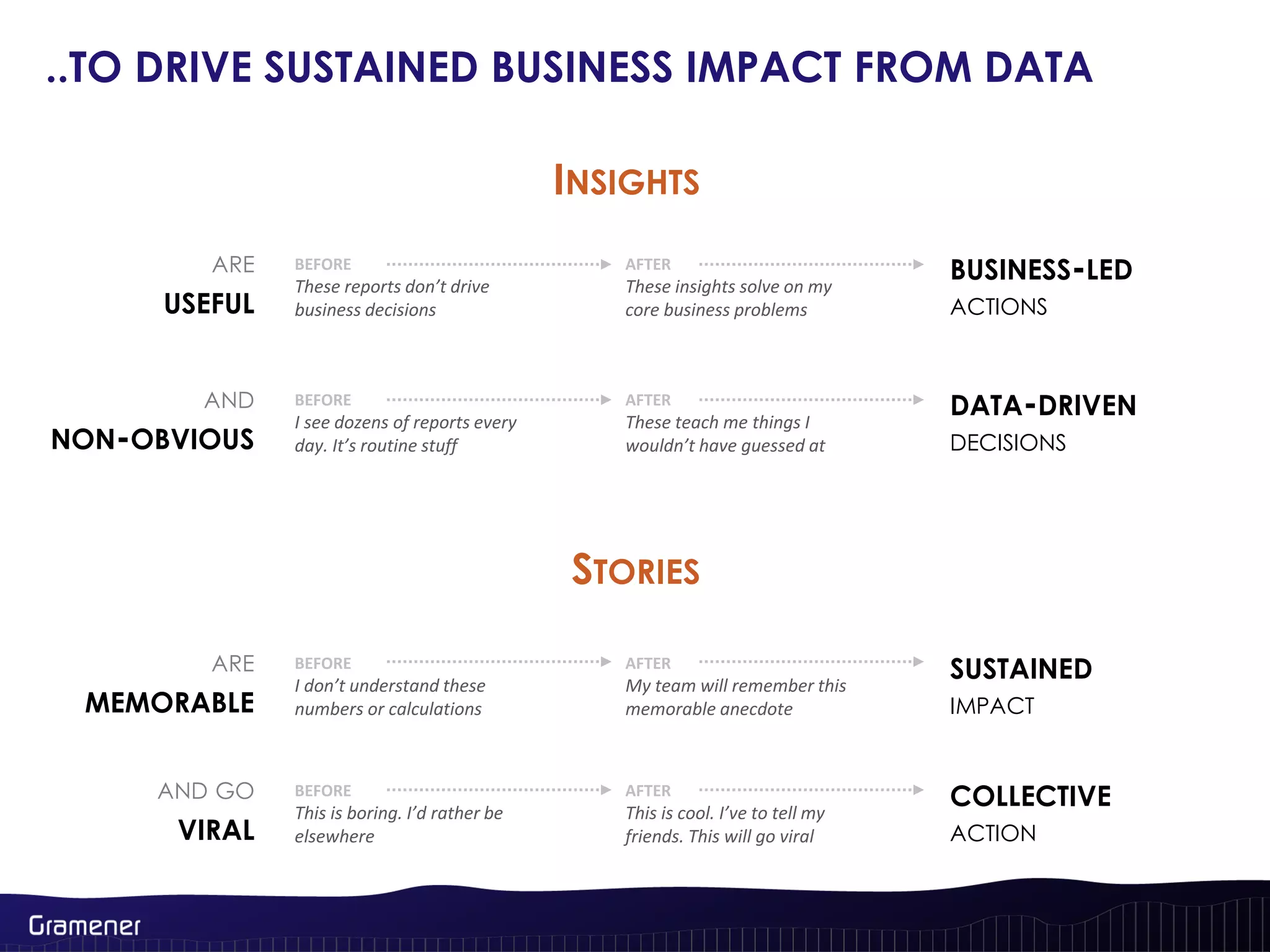 ..TO DRIVE SUSTAINED BUSINESS IMPACT FROM DATA

INSIGHTS

ARE
USEFUL

BEFORE
These reports don't drive business decisions

AFTER
These insights solve on my core business problems

BUSINESS-LED
ACTIONS

AND
NON-OBVIOUS

BEFORE
I see dozens of reports every day. It's routine stuff

AFTER
These teach me things I wouldn't have guessed at

DATA-DRIVEN
DECISIONS

STORIES

ARE
MEMORABLE

BEFORE
I don't understand these numbers or calculations

AFTER
My team will remember this memorable anecdote

SUSTAINED
IMPACT

AND GO
VIRAL

BEFORE
This is boring. I'd rather be elsewhere

AFTER
This is cool. I've to tell my friends. This will go viral

COLLECTIVE
ACTION

Gramener